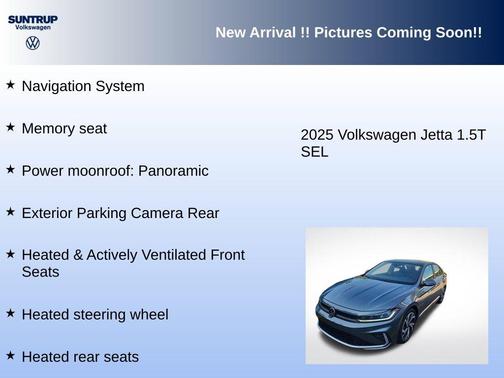 SUNTRUP
Volkswagen

New Arrival !! Pictures Coming Soon!!

★ Navigation System

★ Memory seat

★ Power moonroof: Panoramic

★ Exterior Parking Camera Rear

★ Heated & Actively Ventilated Front Seats

★ Heated steering wheel

★ Heated rear seats

2025 Volkswagen Jetta 1.5T SEL